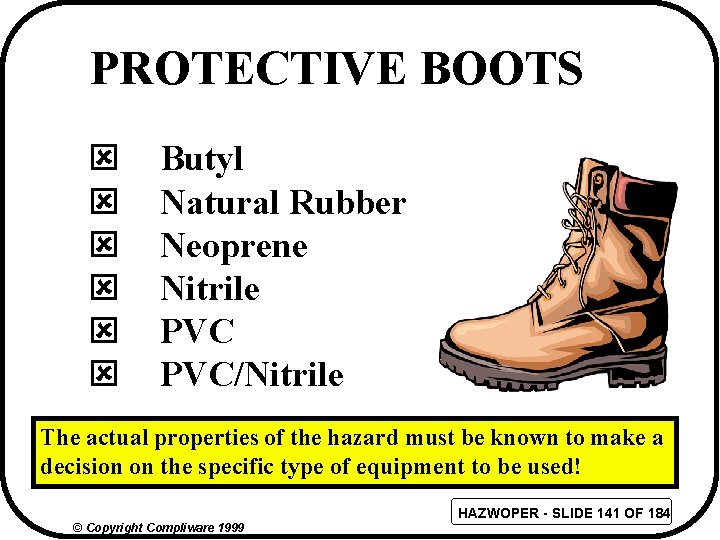 PROTECTIVE BOOTS

☒ Butyl
☒ Natural Rubber
☒ Neoprene
☒ Nitrile
☒ PVC
☒ PVC/Nitrile

The actual properties of the hazard must be known to make a decision on the specific type of equipment to be used!

HAZWOPER - SLIDE 141 OF 184

© Copyright Compliware 1999